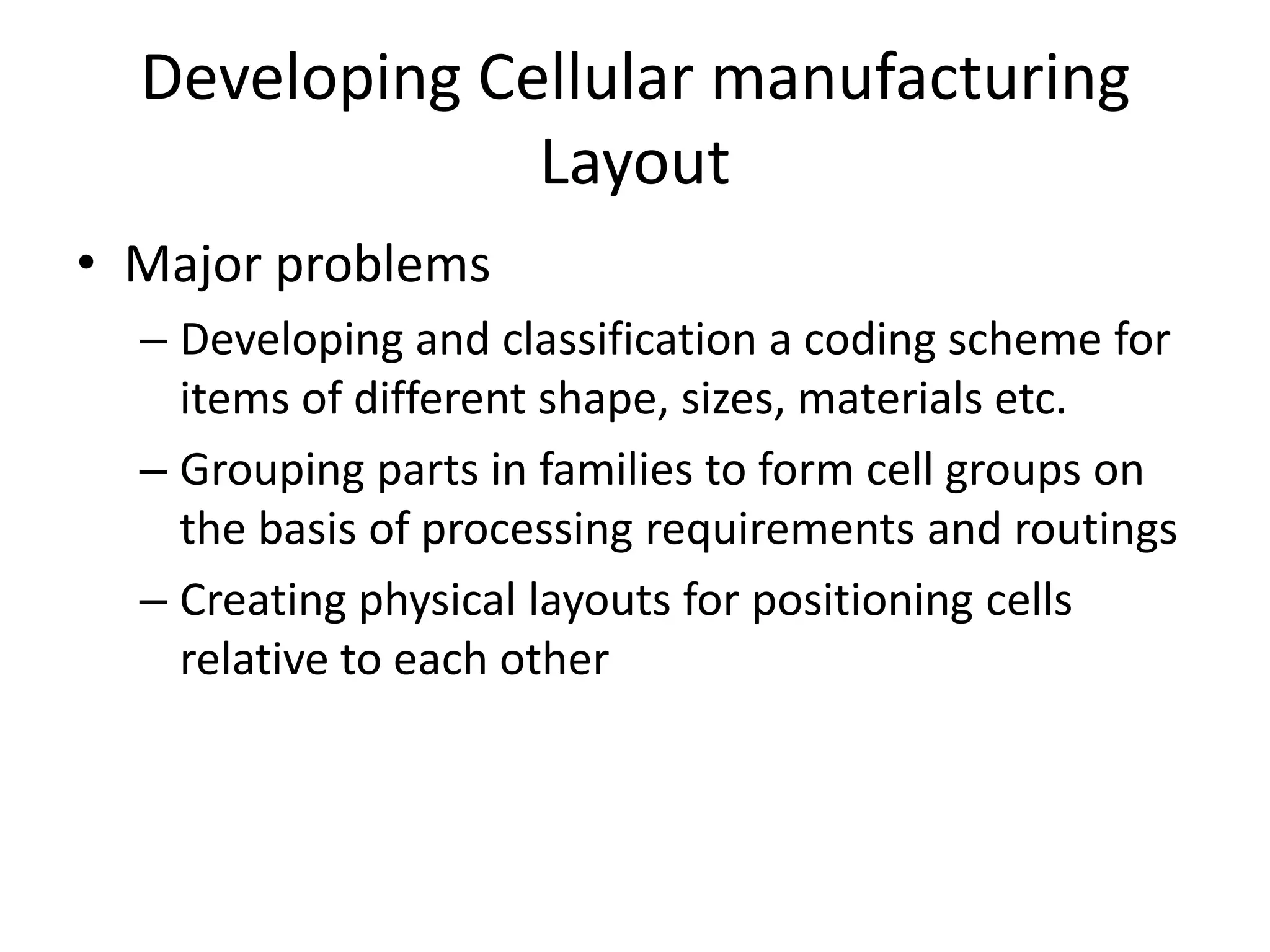 Developing Cellular manufacturing Layout

• Major problems
  – Developing and classification a coding scheme for items of different shape, sizes, materials etc.
  – Grouping parts in families to form cell groups on the basis of processing requirements and routings
  – Creating physical layouts for positioning cells relative to each other